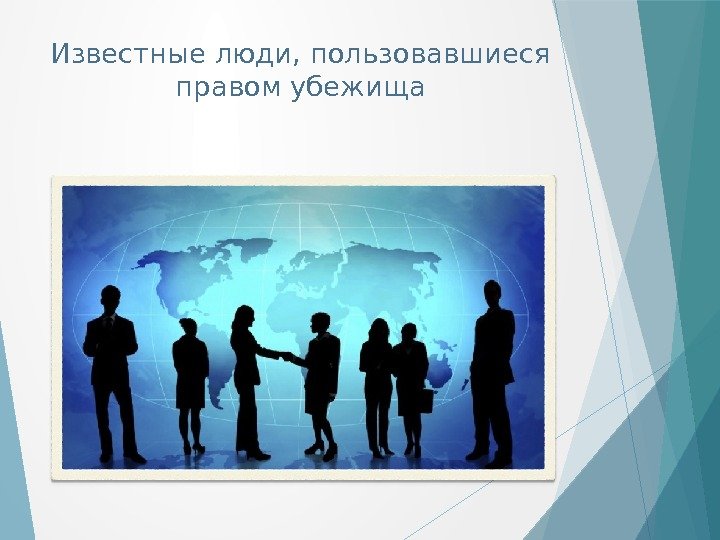 Известные люди, пользовавшиеся правом убежища